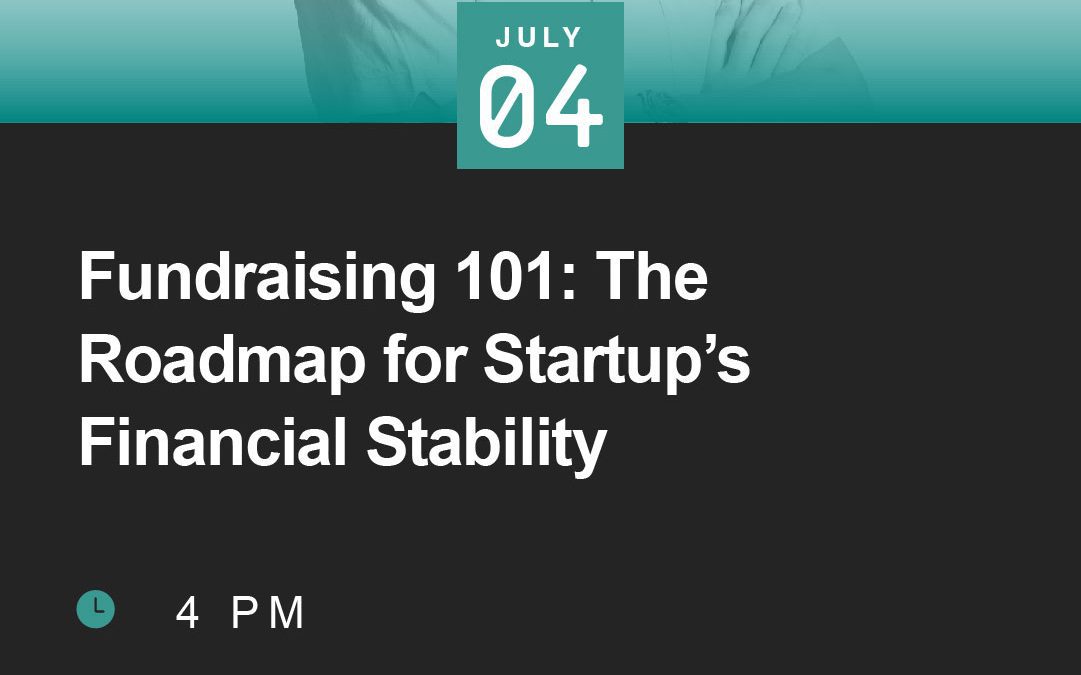 JULY
04

Fundraising 101: The Roadmap for Startup’s Financial Stability

4 PM